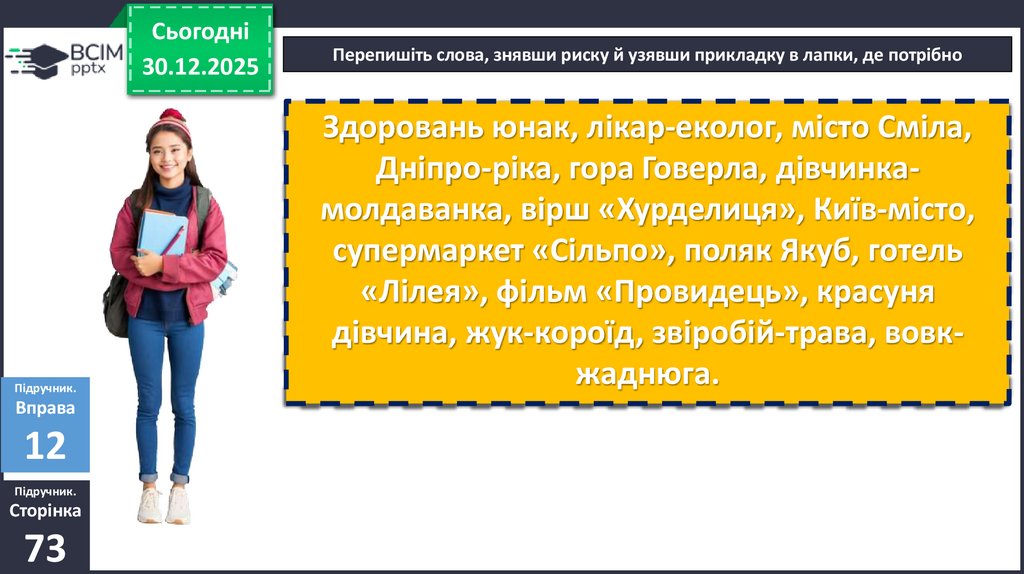 ВСІМ pptx

Сьогодні 30.12.2025

Перепишіть слова, знявши риску й узявши прикладку в лапки, де потрібно

Здоровань юнак, лікар-еколог, місто Сміла, Дніпро-ріка, гора Говерла, дівчинка-молдаванка, вірш «Хурделиця», Київ-місто, супермаркет «Сільпо», поляк Якуб, готель «Лілея», фільм «Провидець», красуня дівчина, жук-короїд, звіробій-трава, вовк-жаднюга.

Підручник. Вправа 12

Підручник. Сторінка 73